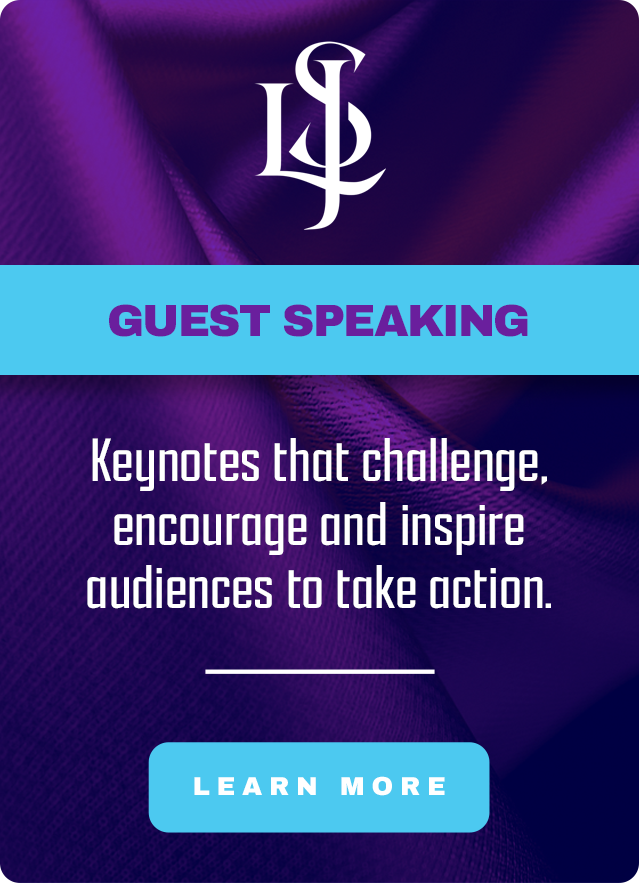 LSJ

GUEST SPEAKING

Keynotes that challenge, encourage and inspire audiences to take action.

LEARN MORE